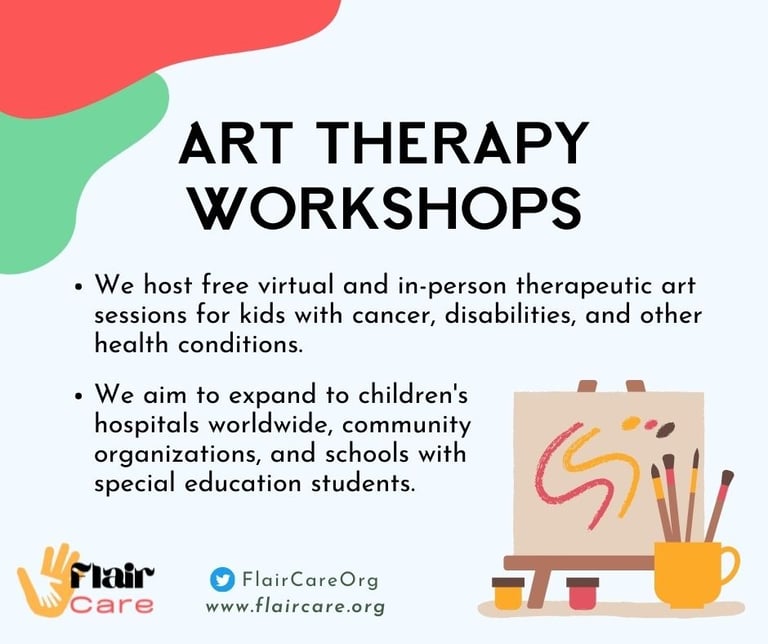 ART THERAPY WORKSHOPS

• We host free virtual and in-person therapeutic art sessions for kids with cancer, disabilities, and other health conditions.

• We aim to expand to children's hospitals worldwide, community organizations, and schools with special education students.

Flair Care

FlairCareOrg
www.flaircare.org